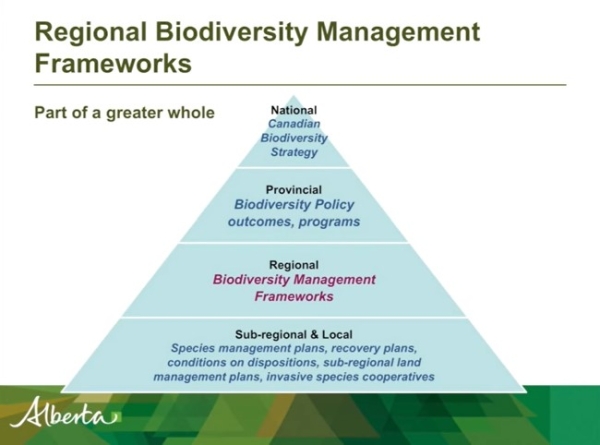 Regional Biodiversity Management Frameworks

Part of a greater whole

National
Canadian Biodiversity Strategy

Provincial
Biodiversity Policy outcomes, programs

Regional
Biodiversity Management Frameworks

Sub-regional & Local
Species management plans, recovery plans, conditions on dispositions, sub-regional land management plans, invasive species cooperatives

Alberta